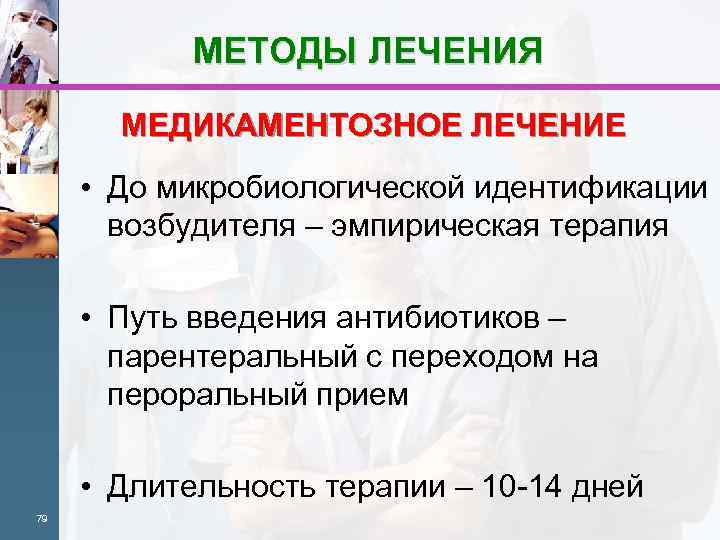 МЕТОДЫ ЛЕЧЕНИЯ

МЕДИКАМЕНТОЗНОЕ ЛЕЧЕНИЕ

• До микробиологической идентификации возбудителя – эмпирическая терапия

• Путь введения антибиотиков – парентеральный с переходом на пероральный прием

• Длительность терапии – 10-14 дней

79